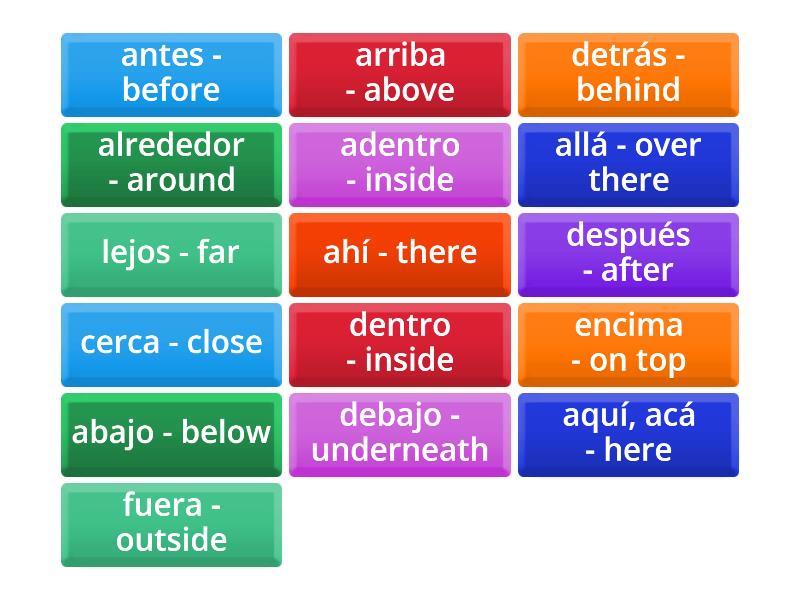 antes - before

arriba - above

detrás - behind

alrededor - around

adentro - inside

allá - over there

lejos - far

ahí - there

después - after

cerca - close

dentro - inside

encima - on top

abajo - below

debajo - underneath

aquí, acá - here

fuera - outside